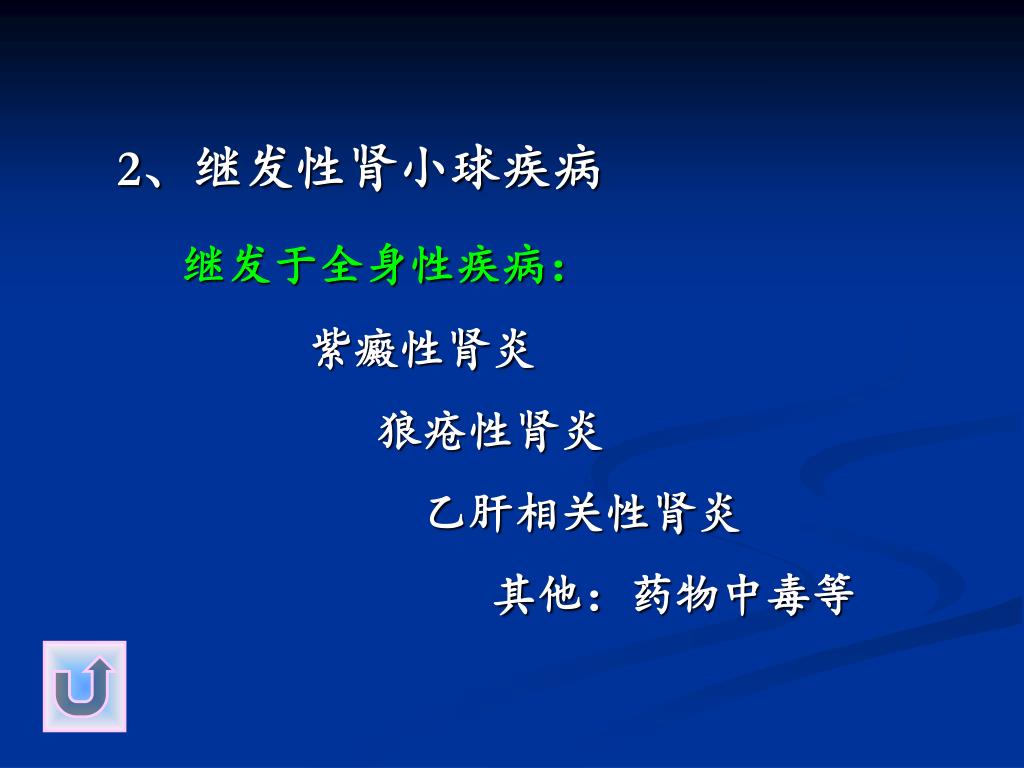 2、继发性肾小球疾病

继发于全身性疾病：

紫癜性肾炎

狼疮性肾炎

乙肝相关性肾炎

其他：药物中毒等